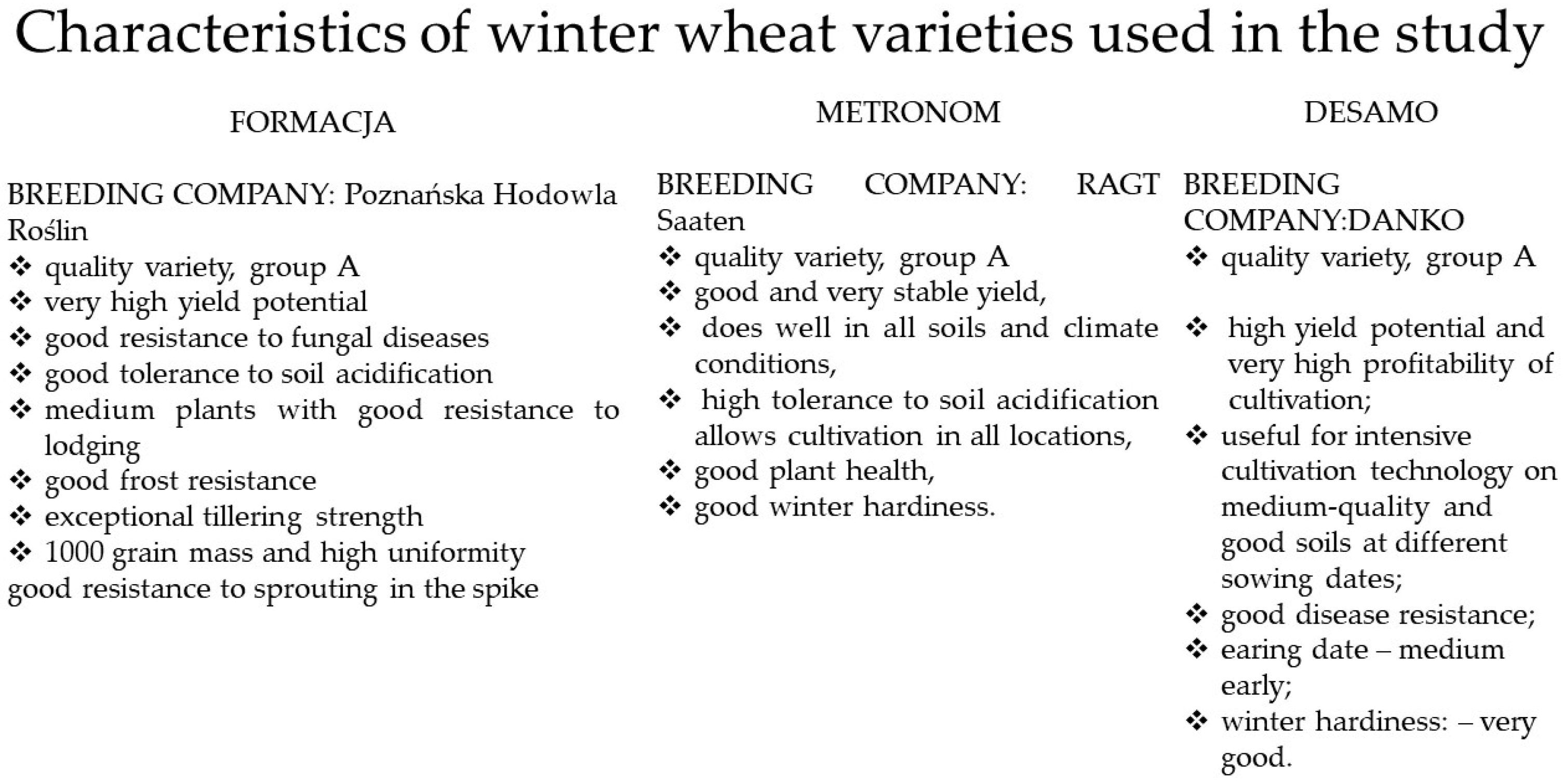 Characteristics of winter wheat varieties used in the study

FORMACJA

BREEDING COMPANY: Poznańska Hodowla Roślin
❖ quality variety, group A
❖ very high yield potential
❖ good resistance to fungal diseases
❖ good tolerance to soil acidification
❖ medium plants with good resistance to lodging
❖ good frost resistance
❖ exceptional tillering strength
❖ 1000 grain mass and high uniformity
good resistance to sprouting in the spike

METRONOM

BREEDING COMPANY: RAGT Saaten
❖ quality variety, group A
❖ good and very stable yield,
❖ does well in all soils and climate conditions,
❖ high tolerance to soil acidification allows cultivation in all locations,
❖ good plant health,
❖ good winter hardiness.

DESAMO

BREEDING COMPANY:DANKO
❖ quality variety, group A

❖ high yield potential and very high profitability of cultivation;
❖ useful for intensive cultivation technology on medium-quality and good soils at different sowing dates;
❖ good disease resistance;
❖ earing date – medium early;
❖ winter hardiness: – very good.